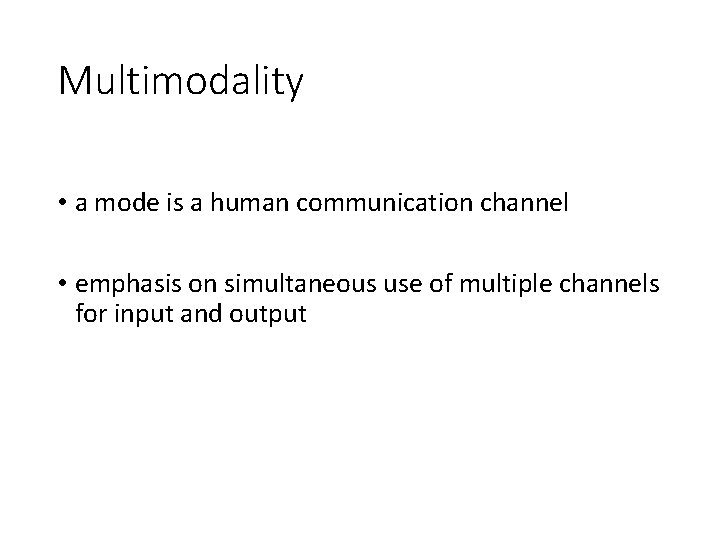 Multimodality

• a mode is a human communication channel

• emphasis on simultaneous use of multiple channels for input and output